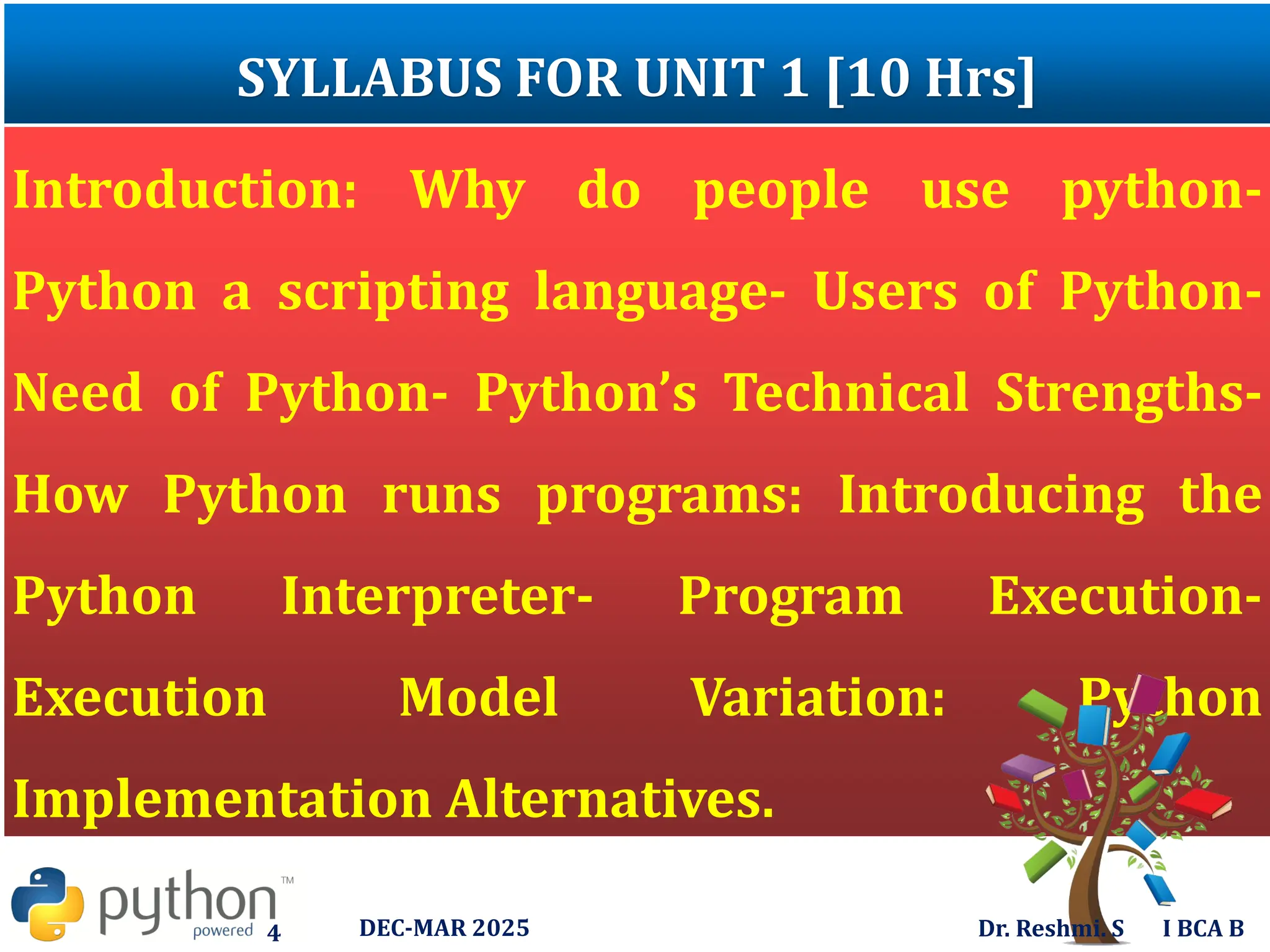 SYLLABUS FOR UNIT 1 [10 Hrs]

Introduction: Why do people use python- Python a scripting language- Users of Python- Need of Python- Python's Technical Strengths- How Python runs programs: Introducing the Python Interpreter- Program Execution- Execution Model Variation: Python Implementation Alternatives.

python™ powered

4

DEC-MAR 2025

Dr. Reshmi. S

I BCA B